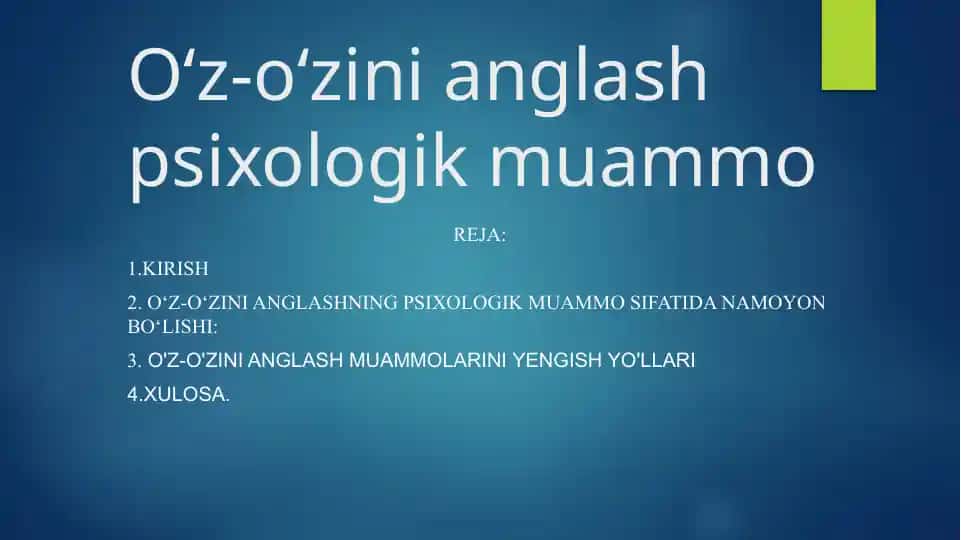 O‘z-o‘zini anglash psixologik muammo

REJA:

1.KIRISH

2. O‘Z-O‘ZINI ANGLASHNING PSIXOLOGIK MUAMMO SIFATIDA NAMOYON BO‘LISHI:

3. O'Z-O'ZINI ANGLASH MUAMMOLARINI YENGISH YO'LLARI

4.XULOSA.